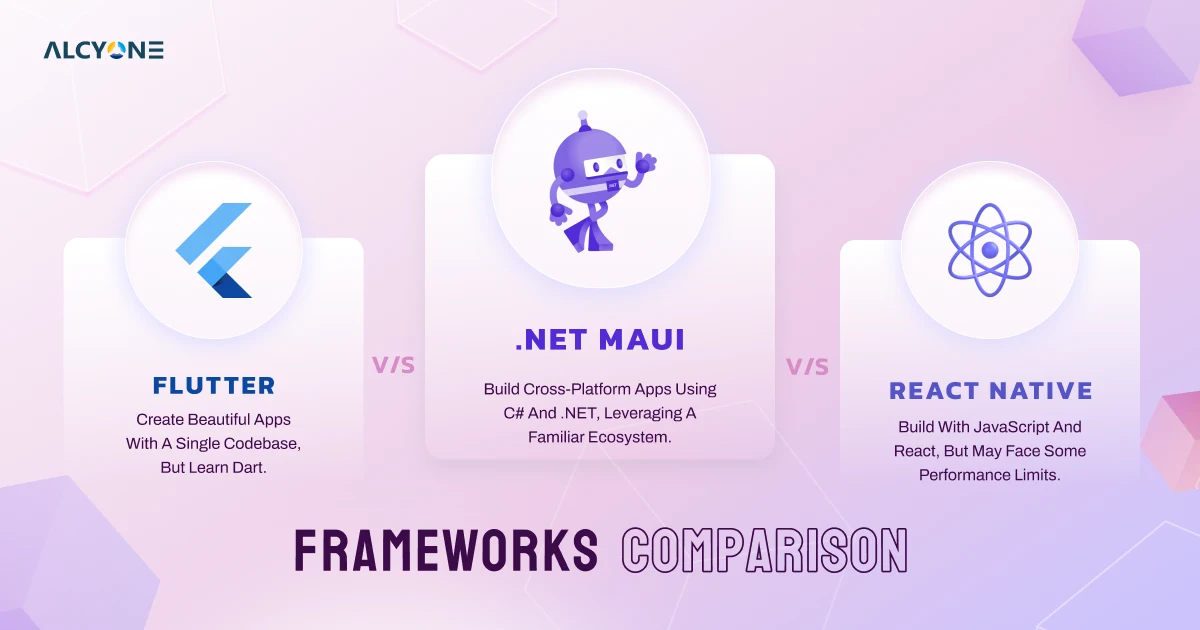 ALCYONE

FLUTTER

Create Beautiful Apps With A Single Codebase, But Learn Dart.

V/S

.NET

.NET MAUI

Build Cross-Platform Apps Using C# And .NET, Leveraging A Familiar Ecosystem.

V/S

REACT NATIVE

Build With JavaScript And React, But May Face Some Performance Limits.

FRAMEWORKS COMPARISON